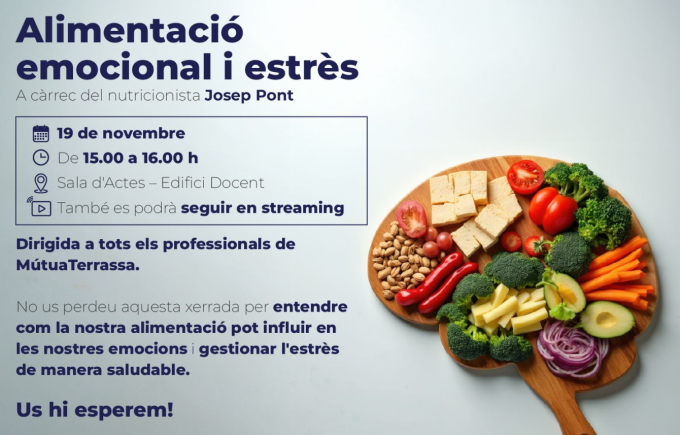 Alimentació emocional i estrès

A càrrec del nutricionista Josep Pont

19 de novembre
De 15.00 a 16.00 h
Sala d'Actes – Edifici Docent
També es podrà seguir en streaming

Dirigida a tots els professionals de MútuaTerrassa.

No us perdeu aquesta xerrada per entendre com la nostra alimentació pot influir en les nostres emocions i gestionar l'estrès de manera saludable.

Us hi esperem!